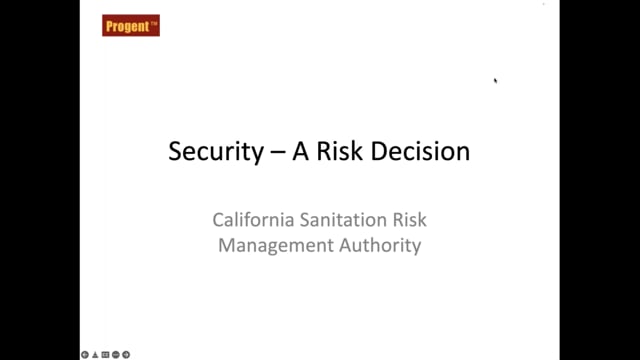 Progent™

Security – A Risk Decision

California Sanitation Risk Management Authority